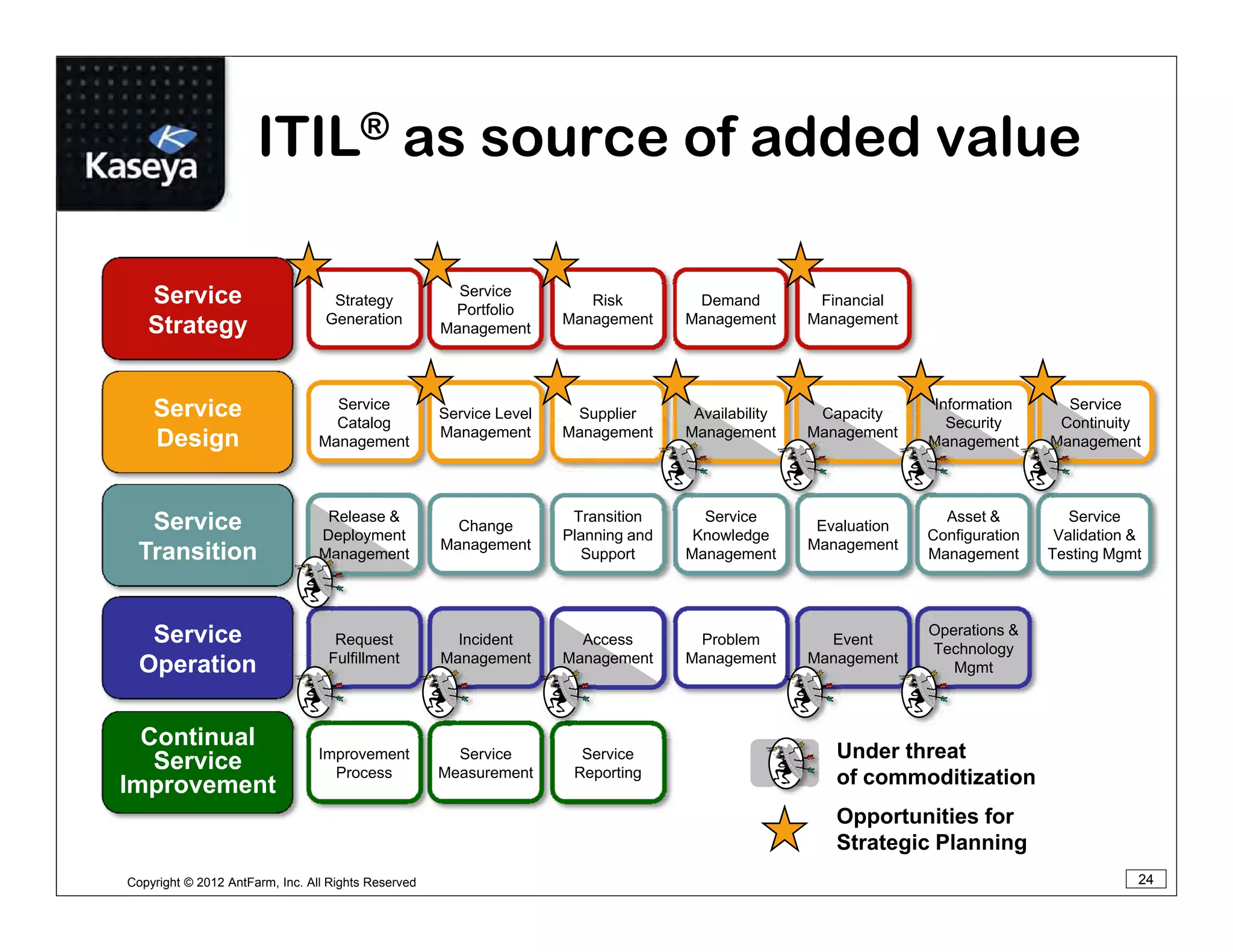 Kaseya

ITIL® as source of added value

Service Strategy

Strategy Generation

Service Portfolio Management

Risk Management

Demand Management

Financial Management

Service Design

Service Catalog Management

Service Level Management

Supplier Management

Availability Management

Capacity Management

Information Security Management

Service Continuity Management

Service Transition

Release & Deployment Management

Change Management

Transition Planning and Support

Service Knowledge Management

Evaluation Management

Asset & Configuration Management

Service Validation & Testing Mgmt

Service Operation

Request Fulfillment

Incident Management

Access Management

Problem Management

Event Management

Operations & Technology Mgmt

Continual Service Improvement

Improvement Process

Service Measurement

Service Reporting

Under threat of commoditization

Opportunities for Strategic Planning

Copyright © 2012 AntFarm, Inc. All Rights Reserved

24